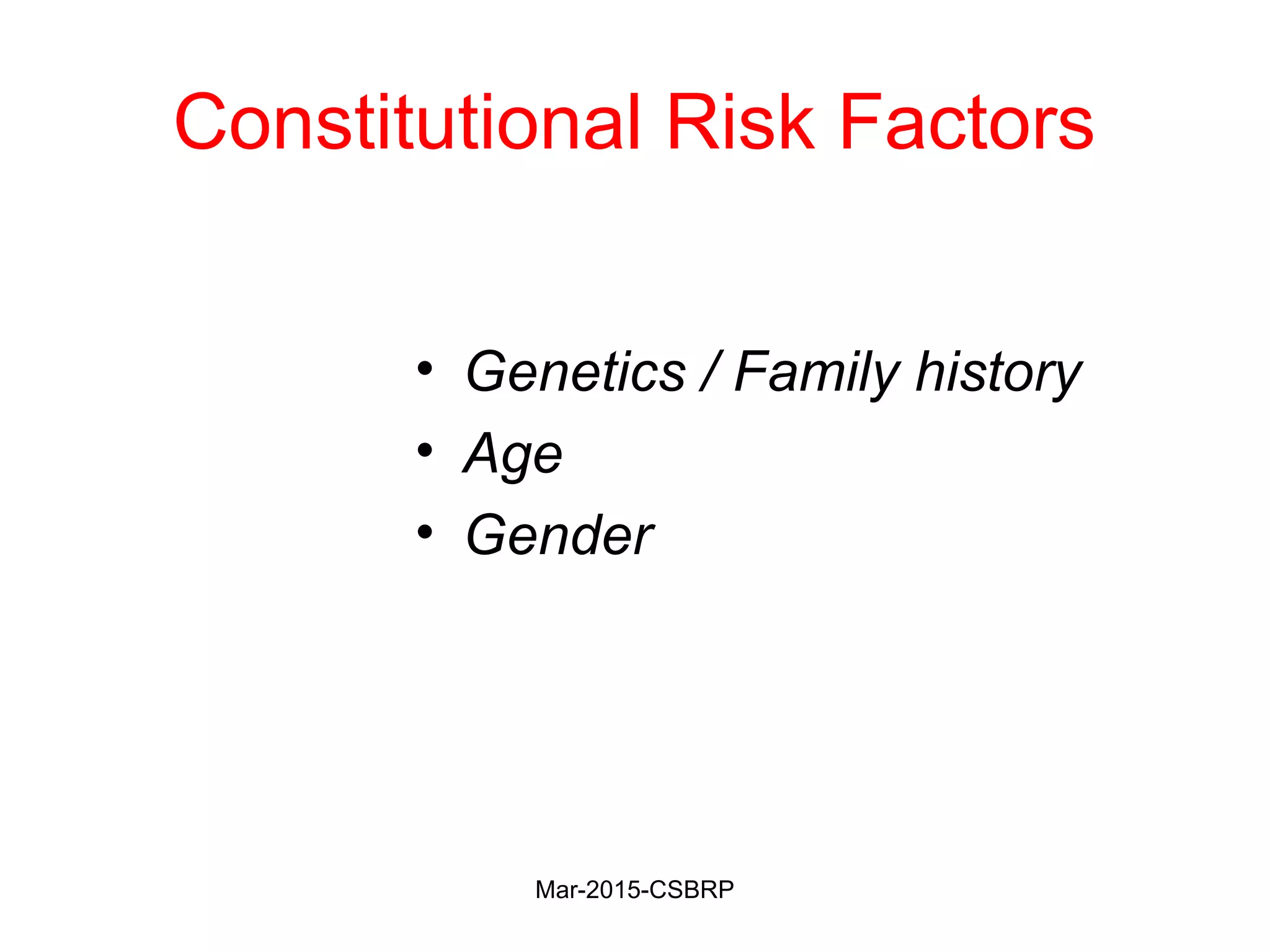 Constitutional Risk Factors

• Genetics / Family history
• Age
• Gender

Mar-2015-CSBRP